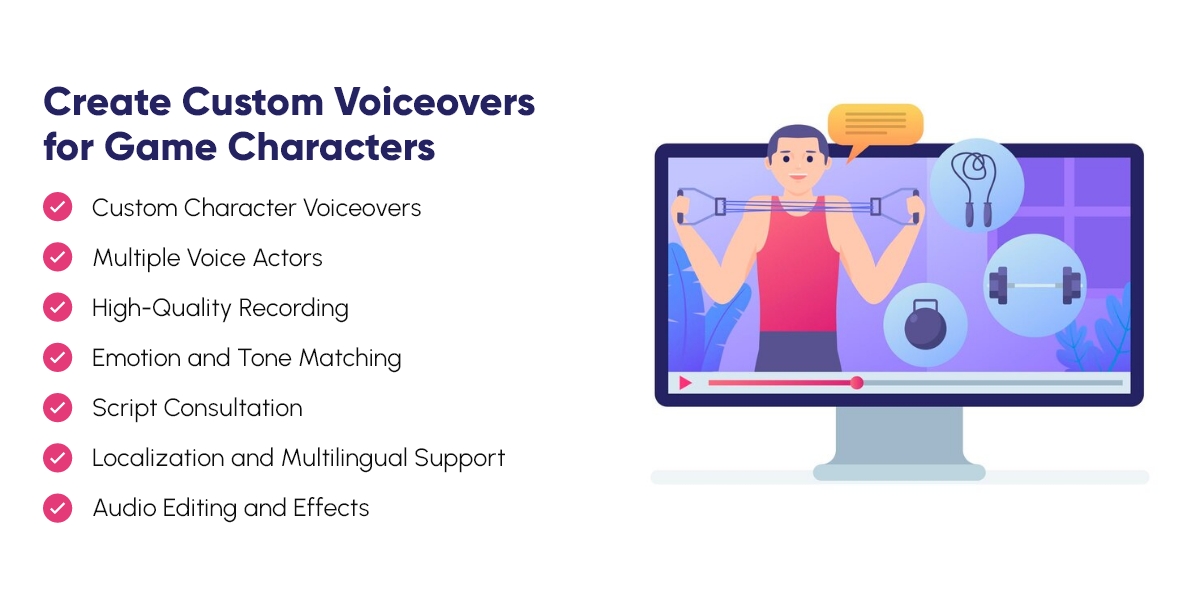 Create Custom Voiceovers for Game Characters

Custom Character Voiceovers

Multiple Voice Actors

High-Quality Recording

Emotion and Tone Matching

Script Consultation

Localization and Multilingual Support

Audio Editing and Effects